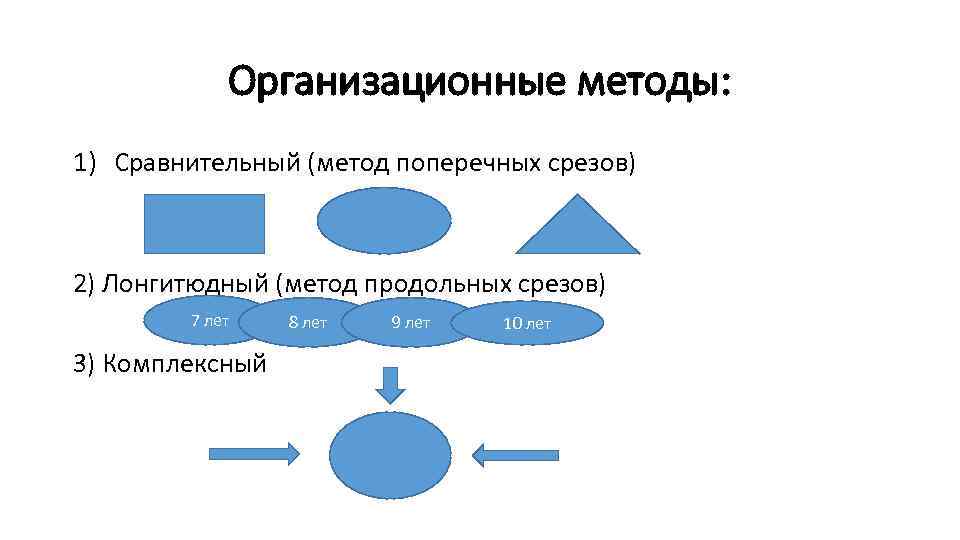 Организационные методы:

1) Сравнительный (метод поперечных срезов)

2) Лонгитюдный (метод продольных срезов)

7 лет

8 лет

9 лет

10 лет

3) Комплексный